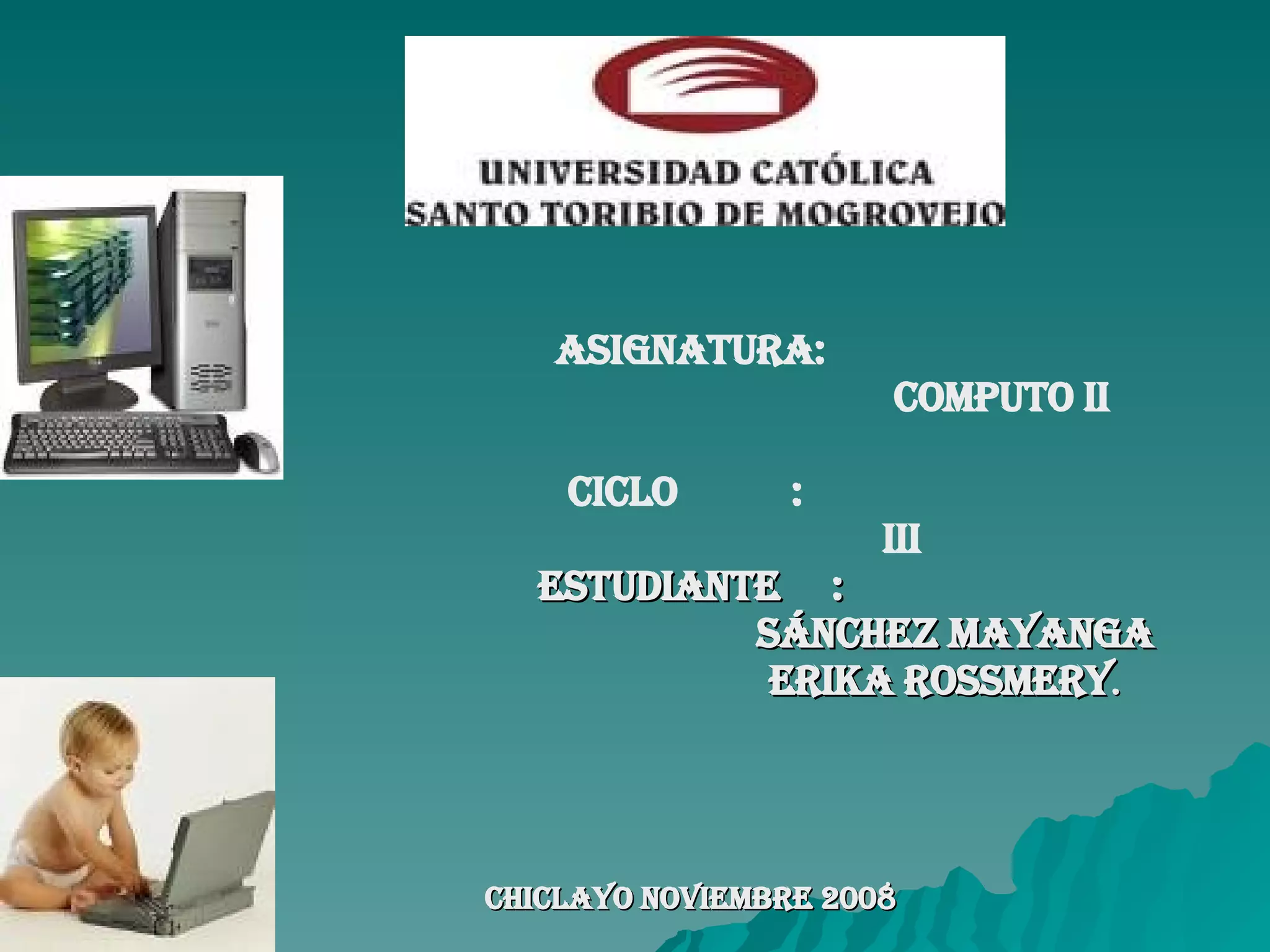 UNIVERSIDAD CATÓLICA
SANTO TORIBIO DE MOGROVEJO

ASIGNATURA:
COMPUTO II

CICLO :
III

ESTUDIANTE :
SÁNCHEZ MAYANGA
ERIKA ROSSMERY.

CHICLAYO NOVIEMBRE 2008